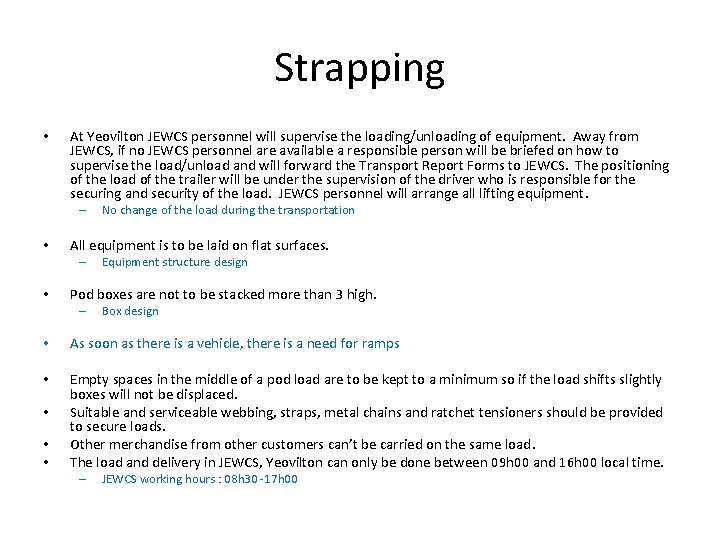 Strapping

• At Yeovilton JEWCS personnel will supervise the loading/unloading of equipment. Away from JEWCS, if no JEWCS personnel are available a responsible person will be briefed on how to supervise the load/unload and will forward the Transport Report Forms to JEWCS. The positioning of the load of the trailer will be under the supervision of the driver who is responsible for the securing and security of the load. JEWCS personnel will arrange all lifting equipment.
– No change of the load during the transportation

• All equipment is to be laid on flat surfaces.
– Equipment structure design

• Pod boxes are not to be stacked more than 3 high.
– Box design

• As soon as there is a vehicle, there is a need for ramps

• Empty spaces in the middle of a pod load are to be kept to a minimum so if the load shifts slightly boxes will not be displaced.
• Suitable and serviceable webbing, straps, metal chains and ratchet tensioners should be provided to secure loads.
• Other merchandise from other customers can't be carried on the same load.
• The load and delivery in JEWCS, Yeovilton can only be done between 09h00 and 16h00 local time.
– JEWCS working hours : 08h30 -17h00